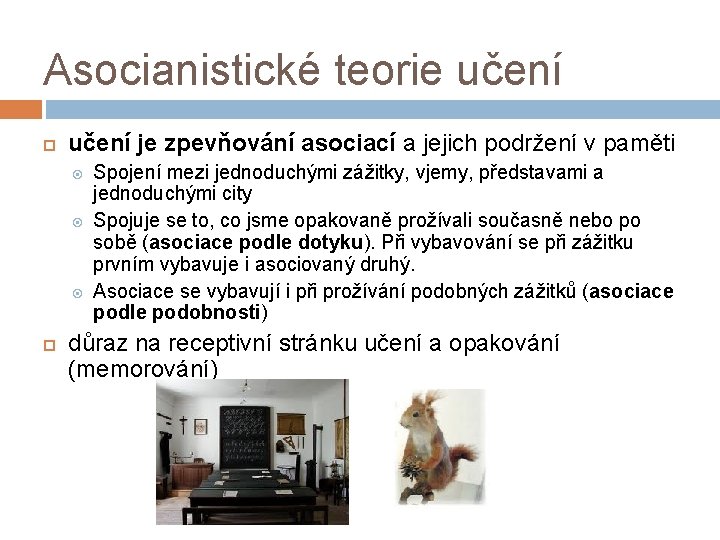 Asocianistické teorie učení

učení je zpevňování asociací a jejich podržení v paměti

Spojení mezi jednoduchými zážitky, vjemy, představami a jednoduchými city

Spojuje se to, co jsme opakovaně prožívali současně nebo po sobě (asociace podle dotyku). Při vybavování se při zážitku prvním vybavuje i asociovaný druhý.

Asociace se vybavují i při prožívání podobných zážitků (asociace podle podobnosti)

důraz na receptivní stránku učení a opakování (memorování)